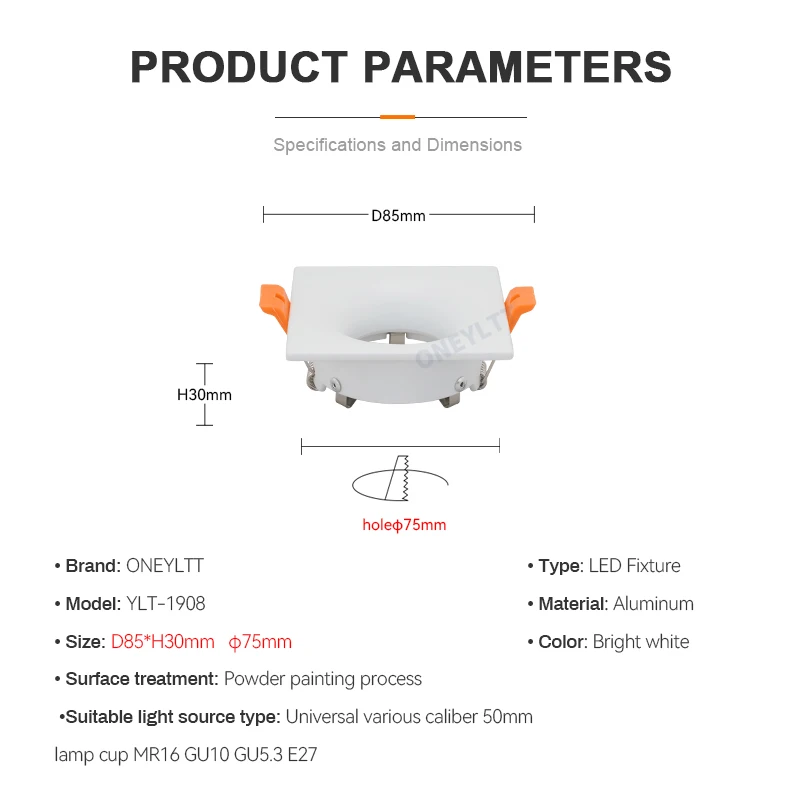 PRODUCT PARAMETERS

Specifications and Dimensions

D85mm

ONEYLTT

H30mm

holeϕ75mm

• Brand: ONEYLTT

• Model: YLT-1908

• Size: D85*H30mm ϕ75mm

• Surface treatment: Powder painting process

•Suitable light source type: Universal various caliber 50mm lamp cup MR16 GU10 GU5.3 E27

• Type: LED Fixture

• Material: Aluminum

• Color: Bright white